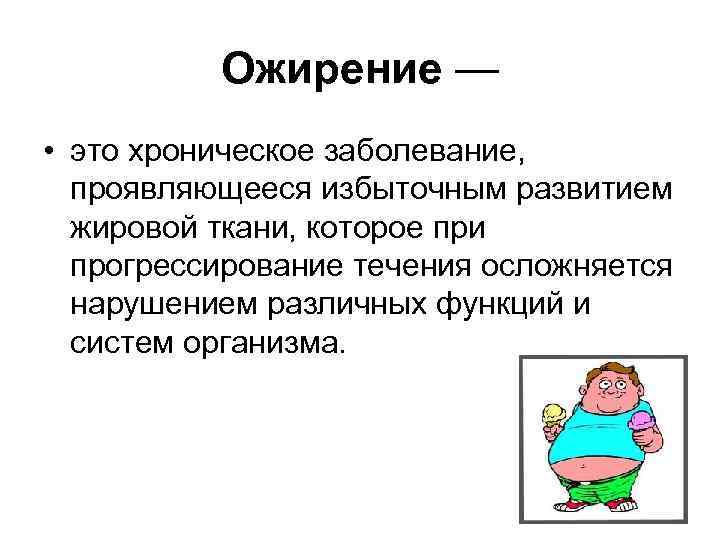 Ожирение —

• это хроническое заболевание, проявляющееся избыточным развитием жировой ткани, которое при прогрессирование течения осложняется нарушением различных функций и систем организма.